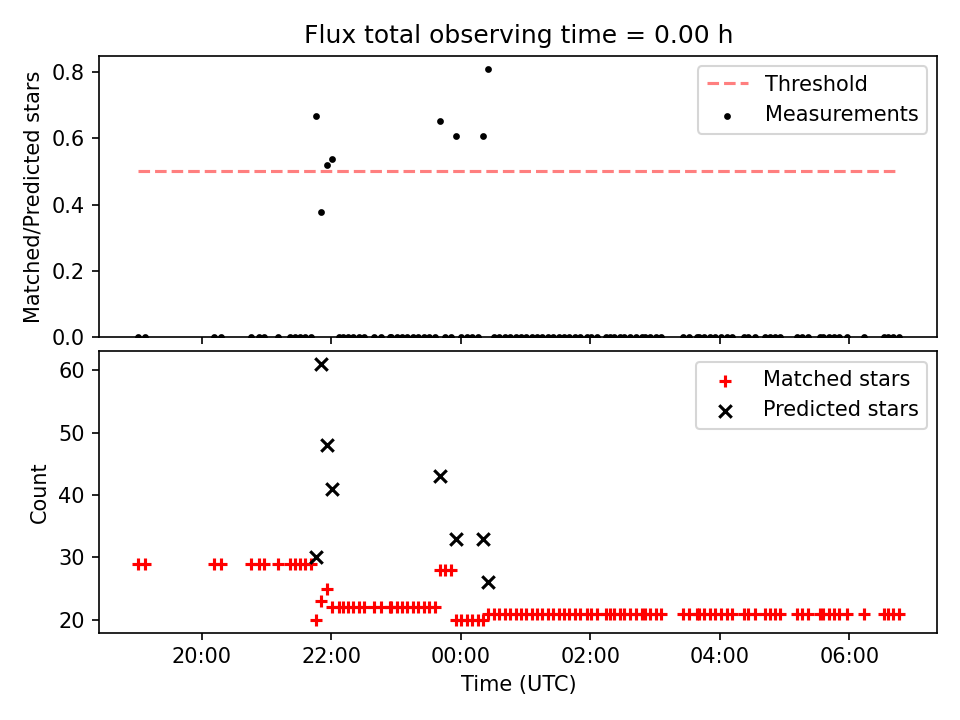 Flux total observing time = 0.00 h

Matched/Predicted stars

0.8
0.6
0.4
0.2
0.0

Threshold
Measurements

Count

60
50
40
30
20

Matched stars
Predicted stars

20:00
22:00
00:00
02:00
04:00
06:00

Time (UTC)